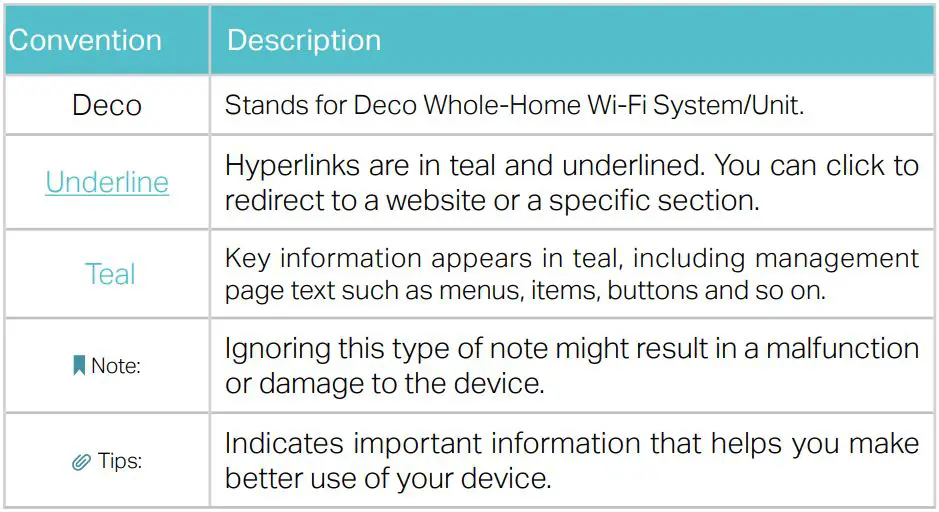 | Convention | Description |
|---|---|
| Deco | Stands for Deco Whole-Home Wi-Fi System/Unit. |
| Underline | Hyperlinks are in teal and underlined. You can click to redirect to a website or a specific section. |
| Teal | Key information appears in teal, including management page text such as menus, items, buttons and so on. |
| Note: | Ignoring this type of note might result in a malfunction or damage to the device. |
| Tips: | Indicates important information that helps you make better use of your device. |